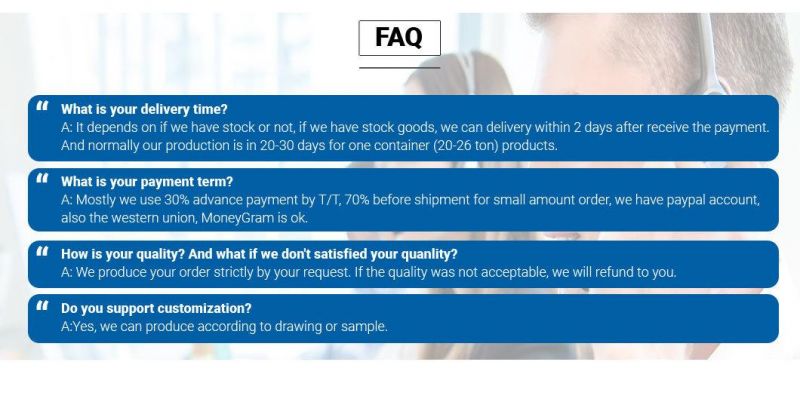 FAQ

What is your delivery time?
A: It depends on if we have stock or not, if we have stock goods, we can delivery within 2 days after receive the payment. And normally our production is in 20-30 days for one container (20-26 ton) products.

What is your payment term?
A: Mostly we use 30% advance payment by T/T, 70% before shipment for small amount order, we have paypal account, also the western union, MoneyGram is ok.

How is your quality? And what if we don't satisfied your quanlity?
A: We produce your order strictly by your request. If the quality was not acceptable, we will refund to you.

Do you support customization?
A:Yes, we can produce according to drawing or sample.